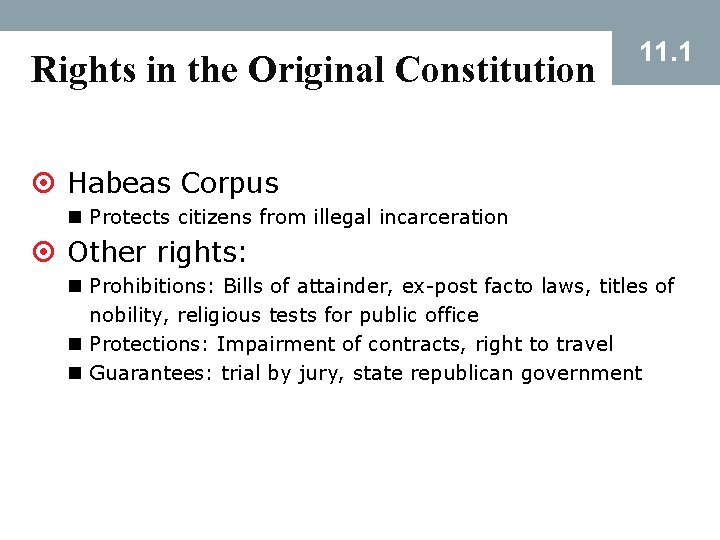 Rights in the Original Constitution

11.1

Habeas Corpus

Protects citizens from illegal incarceration

Other rights:

Prohibitions: Bills of attainder, ex-post facto laws, titles of nobility, religious tests for public office

Protections: Impairment of contracts, right to travel

Guarantees: trial by jury, state republican government